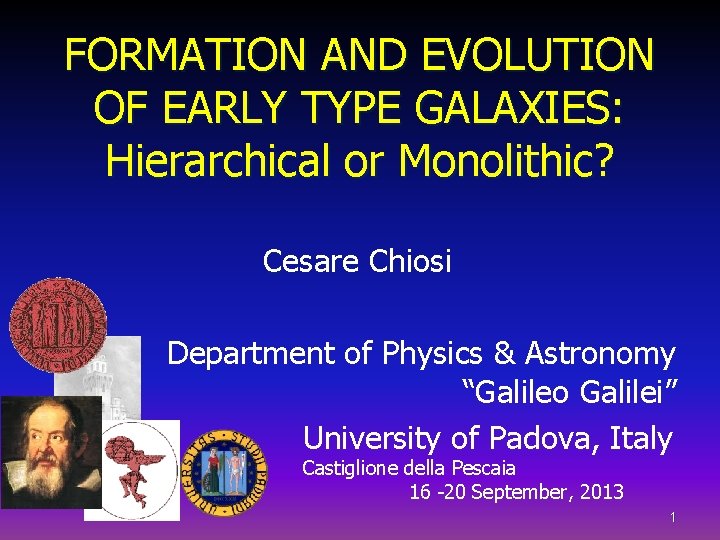 FORMATION AND EVOLUTION OF EARLY TYPE GALAXIES: Hierarchical or Monolithic?

Cesare Chiosi

Department of Physics & Astronomy "Galileo Galilei"

University of Padova, Italy

Castiglione della Pescaia
16 -20 September, 2013

1